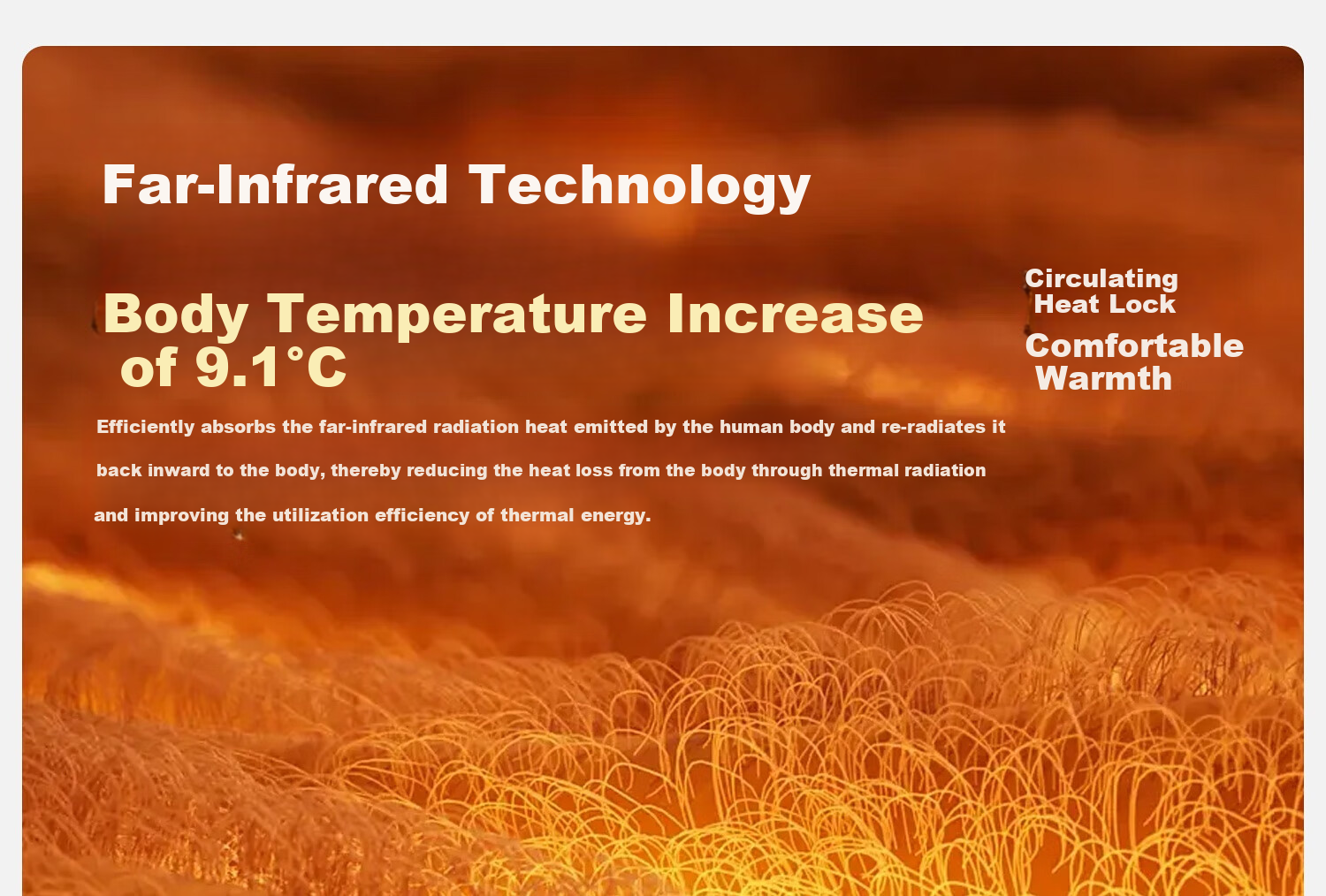 Far-Infrared Technology

Body Temperature Increase of 9.1°C

Efficiently absorbs the far-infrared radiation heat emitted by the human body and re-radiates it back inward to the body, thereby reducing the heat loss from the body through thermal radiation and improving the utilization efficiency of thermal energy.

Circulating Heat Lock

Comfortable Warmth